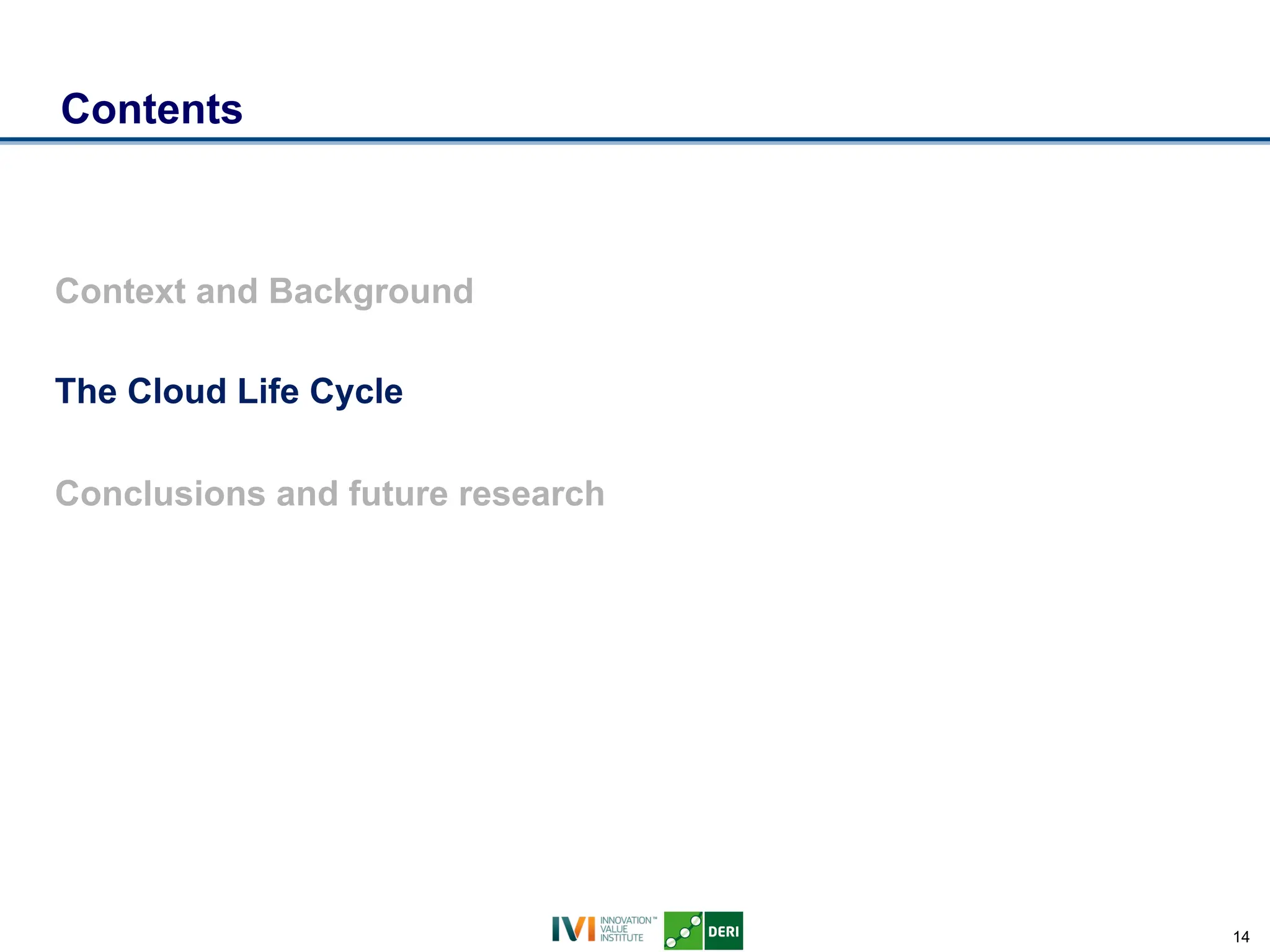 Contents

Context and Background

The Cloud Life Cycle

Conclusions and future research

IVI INNOVATION™ VALUE INSTITUTE DERI

14